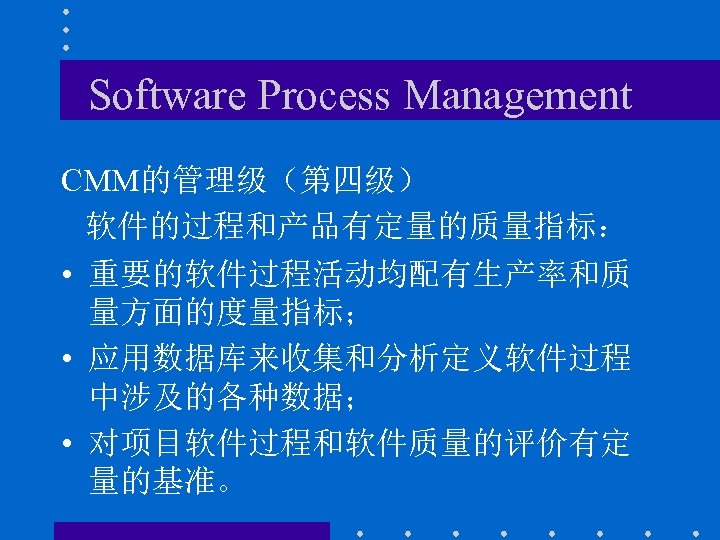 Software Process Management

CMM的管理级（第四级）

软件的过程和产品有定量的质量指标：

• 重要的软件过程活动均配有生产率和质量方面的度量指标；

• 应用数据库来收集和分析定义软件过程中涉及的各种数据；

• 对项目软件过程和软件质量的评价有定量的基准。